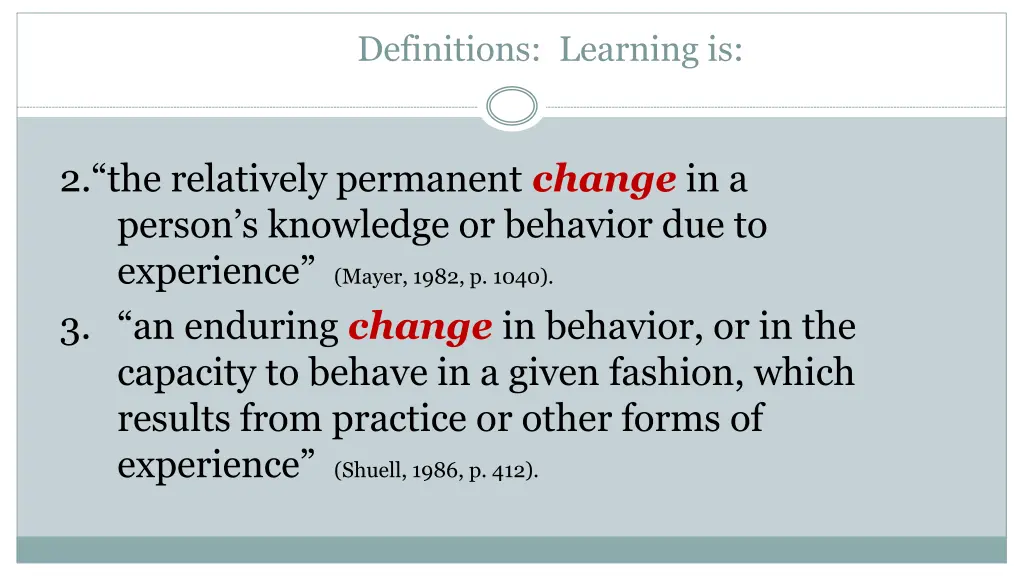 Definitions: Learning is:

2.“the relatively permanent change in a person’s knowledge or behavior due to experience” (Mayer, 1982, p. 1040).

3. “an enduring change in behavior, or in the capacity to behave in a given fashion, which results from practice or other forms of experience” (Shuell, 1986, p. 412).